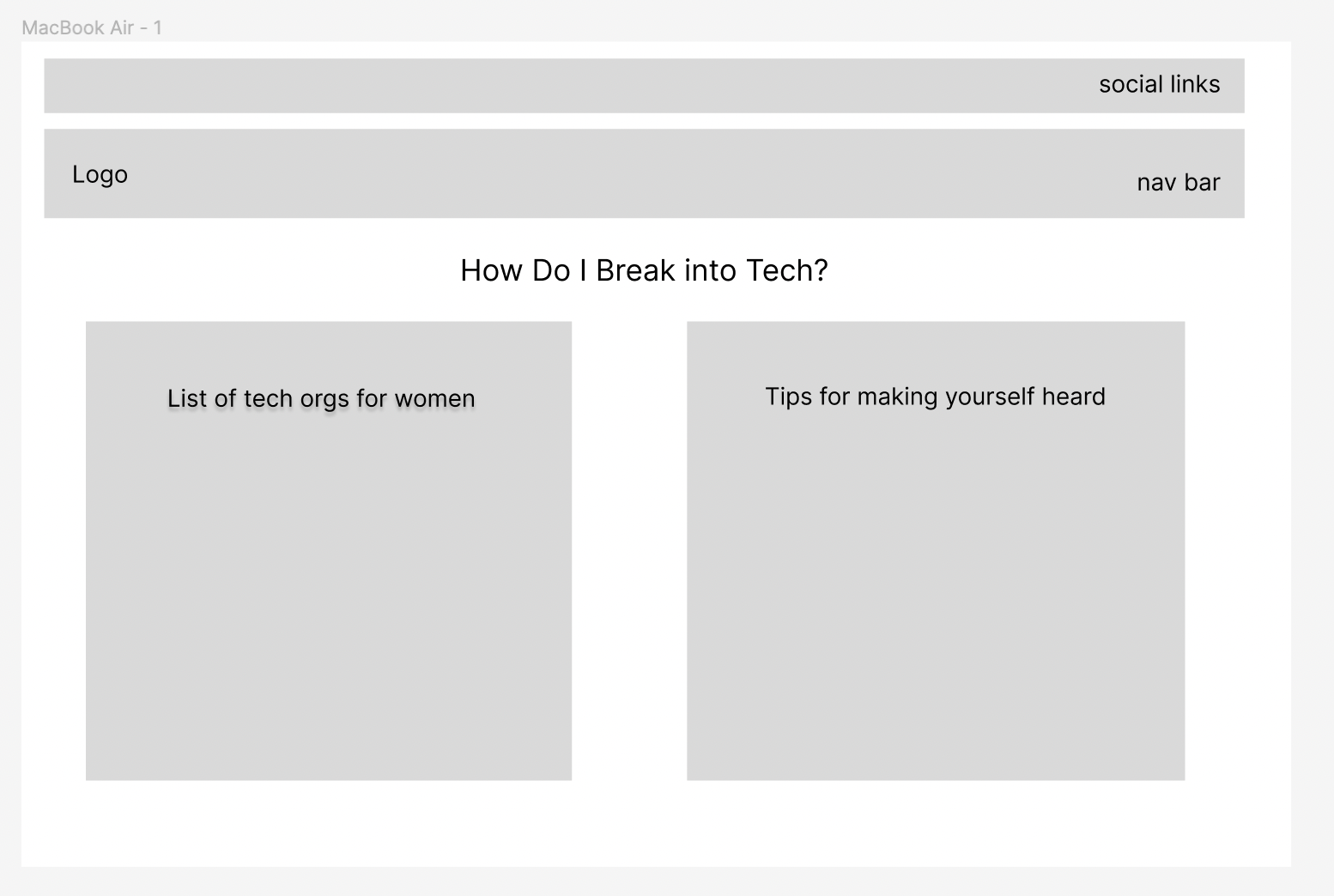 MacBook Air - 1

social links

Logo

nav bar

How Do I Break into Tech?

List of tech orgs for women

Tips for making yourself heard